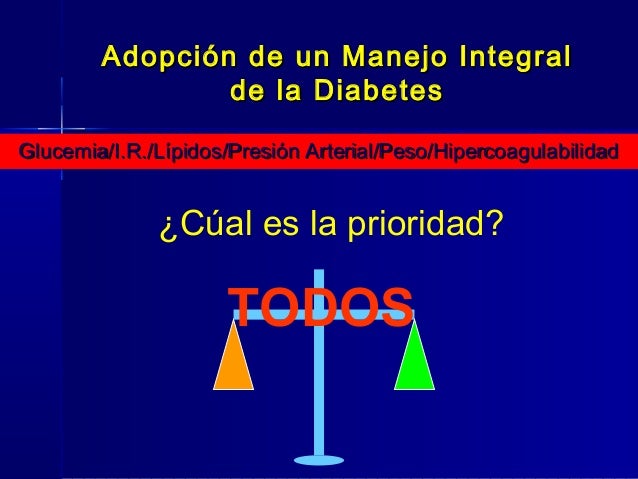 Adopción de un Manejo Integral de la Diabetes

Glucemia/I.R./Lípidos/Presión Arterial/Peso/Hipercoagulabilidad

¿Cúal es la prioridad?

TODOS